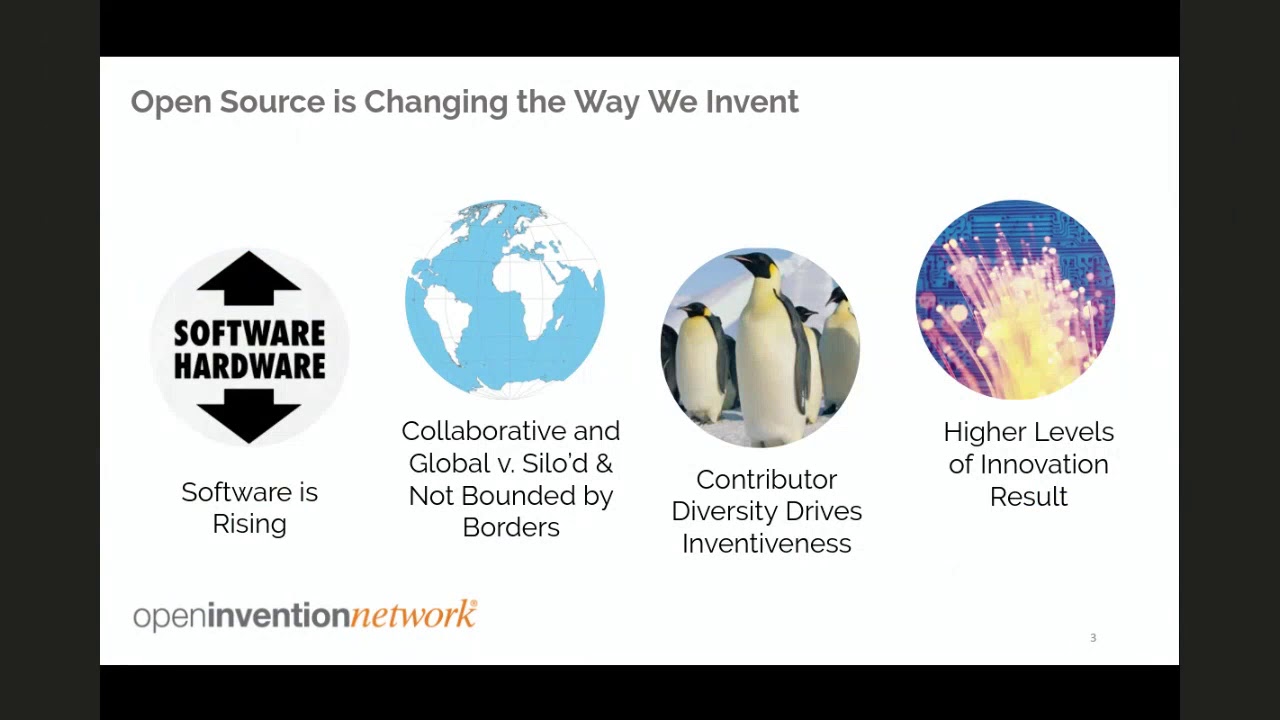 Open Source is Changing the Way We Invent

SOFTWARE
HARDWARE

Software is Rising

Collaborative and Global v. Silo'd & Not Bounded by Borders

Contributor Diversity Drives Inventiveness

Higher Levels of Innovation Result

openinventionnetwork®

3